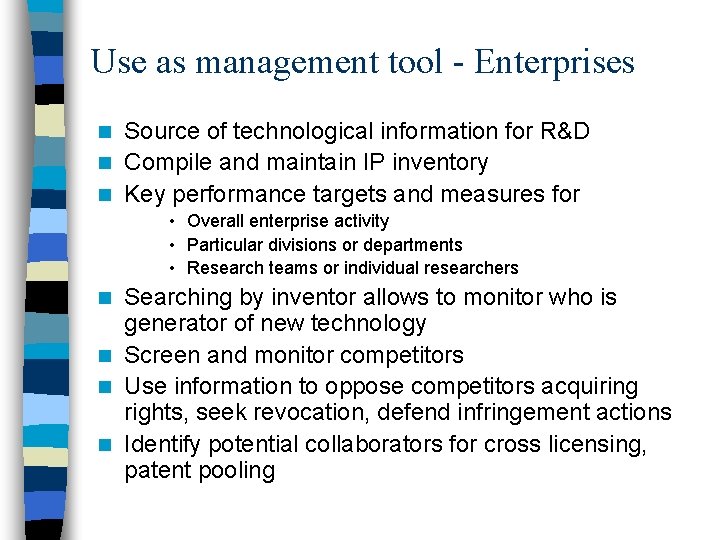 Use as management tool - Enterprises

- Source of technological information for R&D
- Compile and maintain IP inventory
- Key performance targets and measures for
  - Overall enterprise activity
  - Particular divisions or departments
  - Research teams or individual researchers
- Searching by inventor allows to monitor who is generator of new technology
- Screen and monitor competitors
- Use information to oppose competitors acquiring rights, seek revocation, defend infringement actions
- Identify potential collaborators for cross licensing, patent pooling